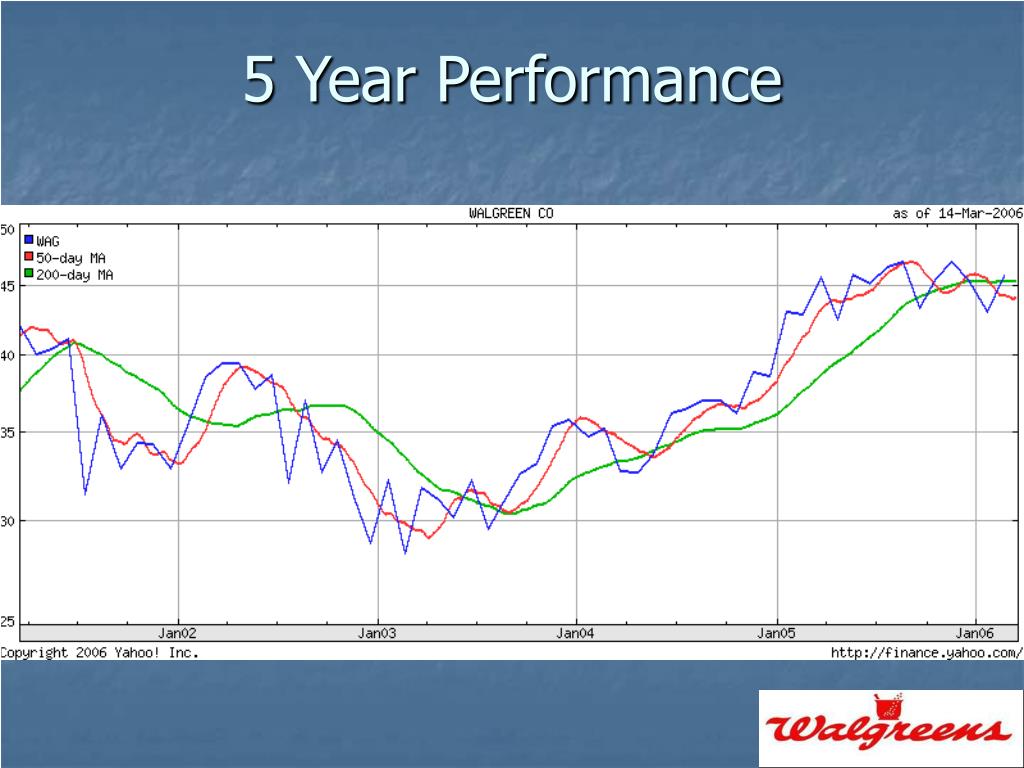 5 Year Performance

WALGREEN CO

as of 14-Mar-2006

WAG
50-day MA
200-day MA

50
45
40
35
30
25

Jan02
Jan03
Jan04
Jan05
Jan06

Copyright 2006 Yahoo! Inc.

http://finance.yahoo.com/

Walgreens